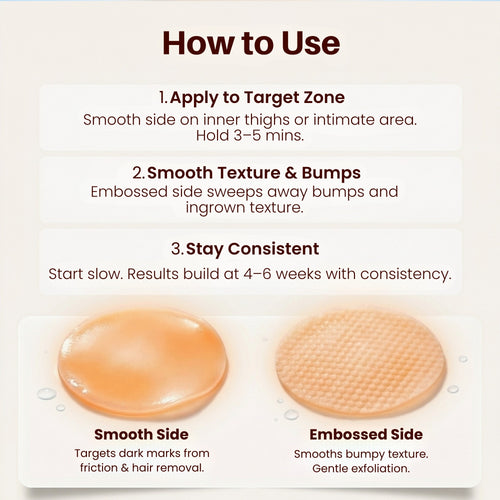 How to Use

1. Apply to Target Zone
Smooth side on inner thighs or intimate area. Hold 3–5 mins.

2. Smooth Texture & Bumps
Embossed side sweeps away bumps and ingrown texture.

3. Stay Consistent
Start slow. Results build at 4–6 weeks with consistency.

Smooth Side
Targets dark marks from friction & hair removal.

Embossed Side
Smooths bumpy texture. Gentle exfoliation.